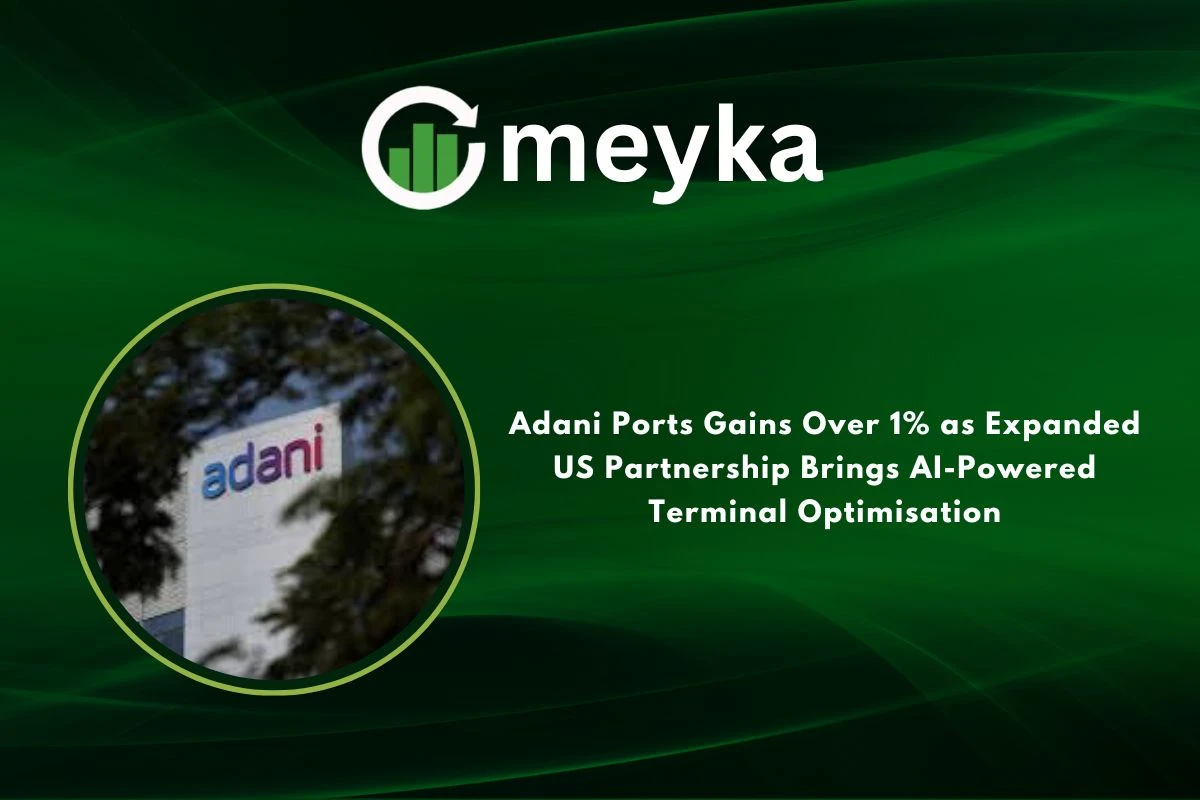 meyka

adani

Adani Ports Gains Over 1% as Expanded US Partnership Brings AI-Powered Terminal Optimisation